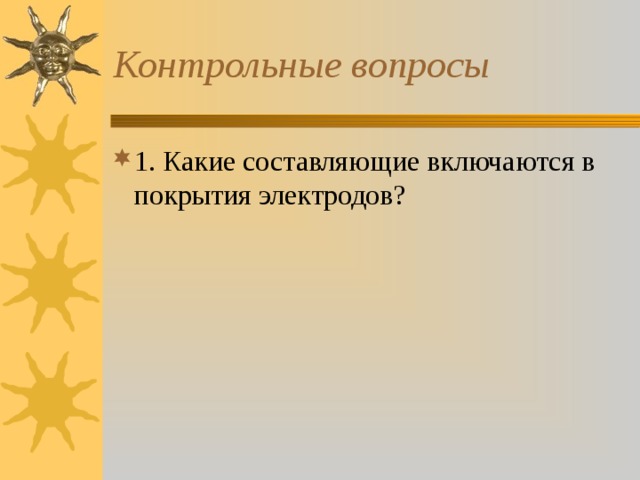 Контрольные вопросы

1. Какие составляющие включаются в покрытия электродов?